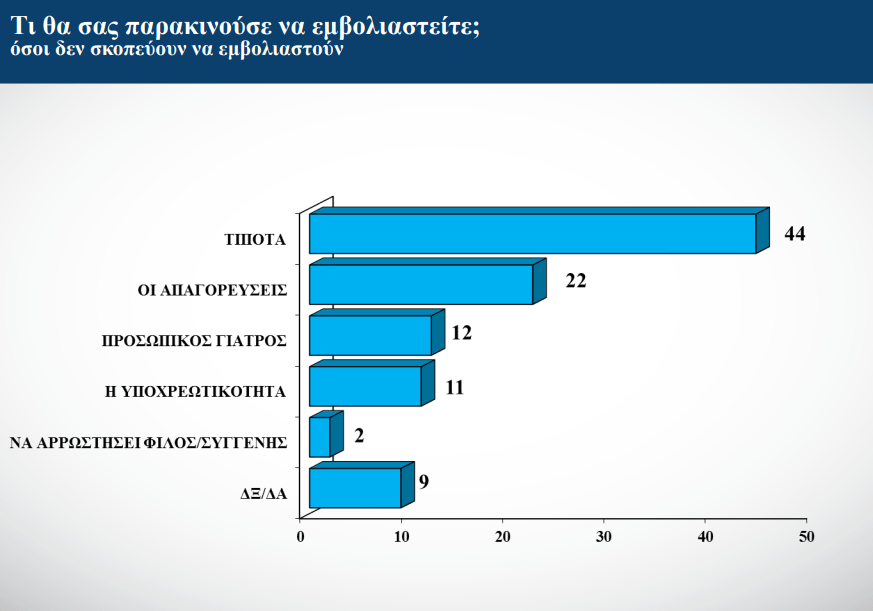 Τι θα σας παρακινούσε να εμβολιαστείτε;
όσοι δεν σκοπεύουν να εμβολιαστούν

ΤΙΠΟΤΑ
44
ΟΙ ΑΠΑΓΟΡΕΥΣΕΙΣ
22
ΠΡΟΣΩΠΙΚΟΣ ΓΙΑΤΡΟΣ
12
Η ΥΠΟΧΡΕΩΤΙΚΟΤΗΤΑ
11
ΝΑ ΑΡΡΩΣΤΗΣΕΙ ΦΙΛΟΣ/ΣΥΓΓΕΝΗΣ
2
ΔΞ/ΔΑ
9

0 10 20 30 40 50